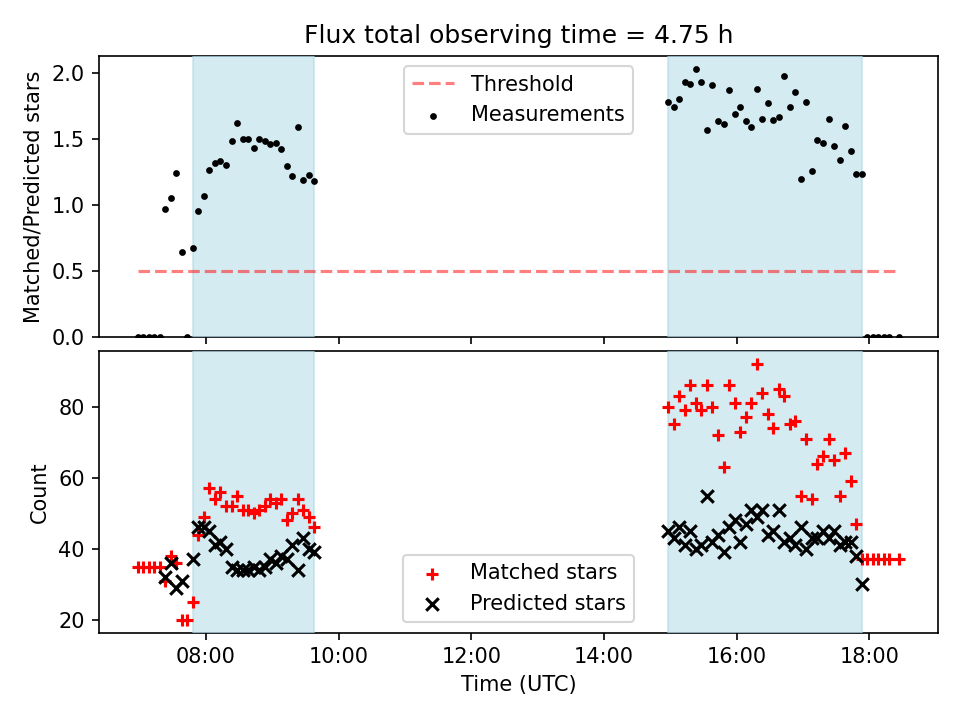 Flux total observing time = 4.75 h

Matched/Predicted stars

2.0
1.5
1.0
0.5
0.0

Threshold
Measurements

Count

80
60
40
20

Matched stars
Predicted stars

08:00
10:00
12:00
14:00
16:00
18:00

Time (UTC)